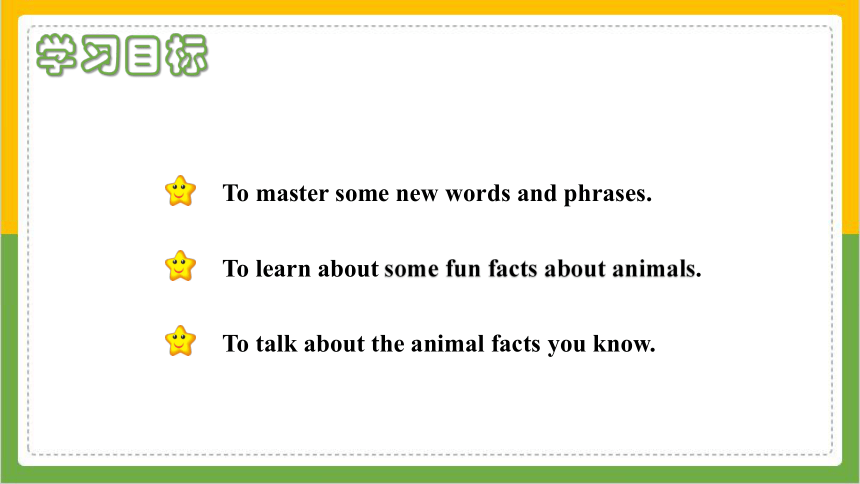 学习目标

To master some new words and phrases.

To learn about some fun facts about animals.

To talk about the animal facts you know.